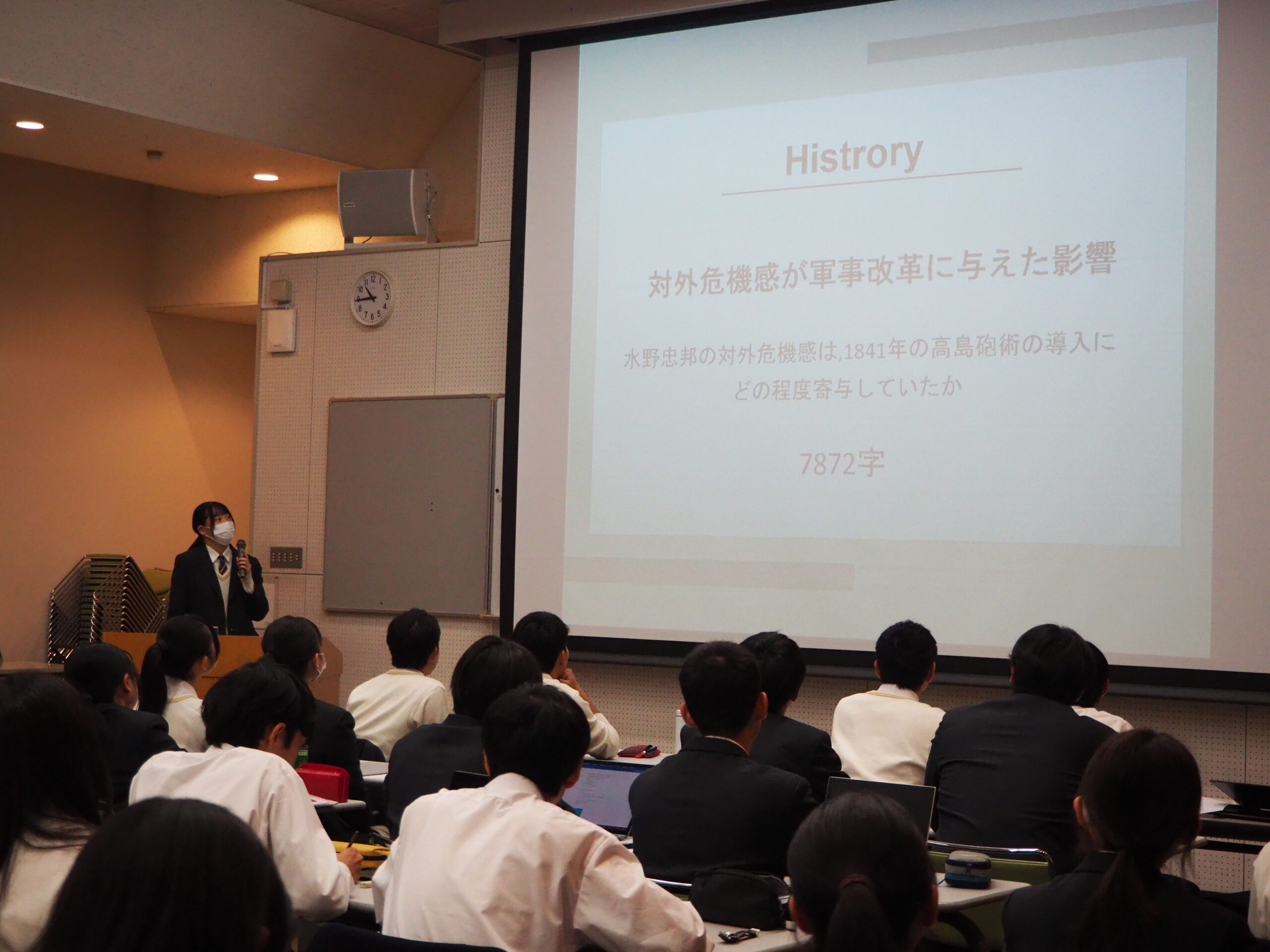 Histrory

対外危機感が軍事改革に与えた影響

水野忠邦の対外危機感は,1841年の高島砲術の導入にどの程度寄与していたか

7872字